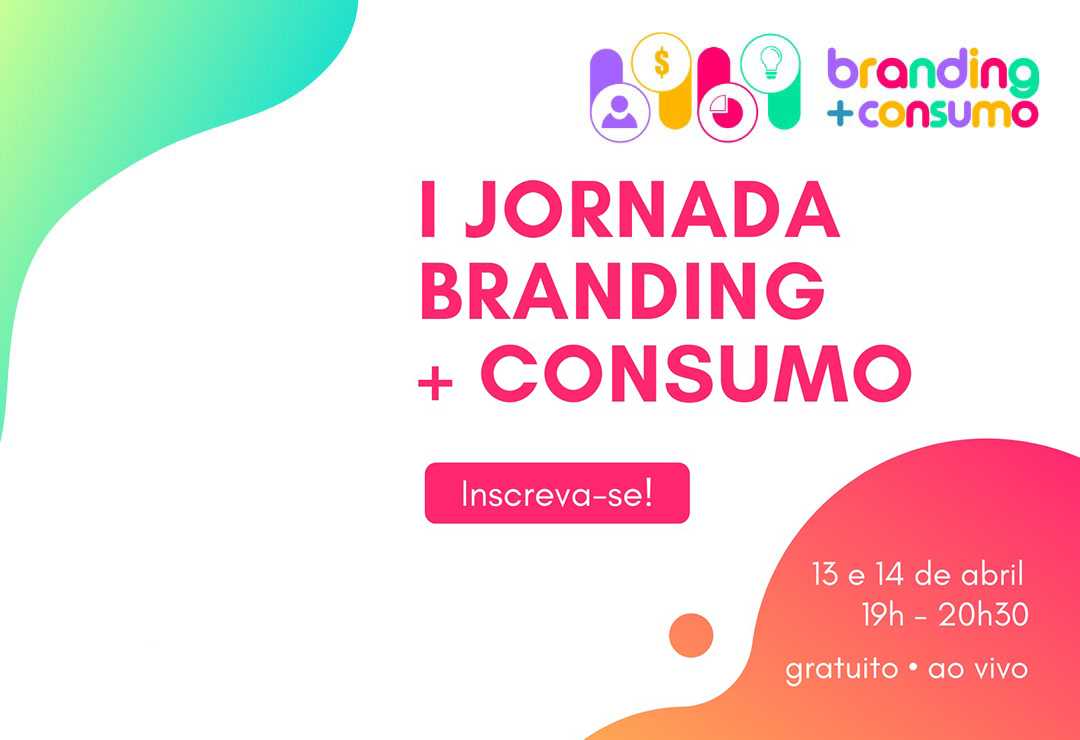 $

branding
+consumo

I JORNADA
BRANDING
+ CONSUMO

Inscreva-se!

13 e 14 de abril
19h - 20h30

gratuito • ao vivo